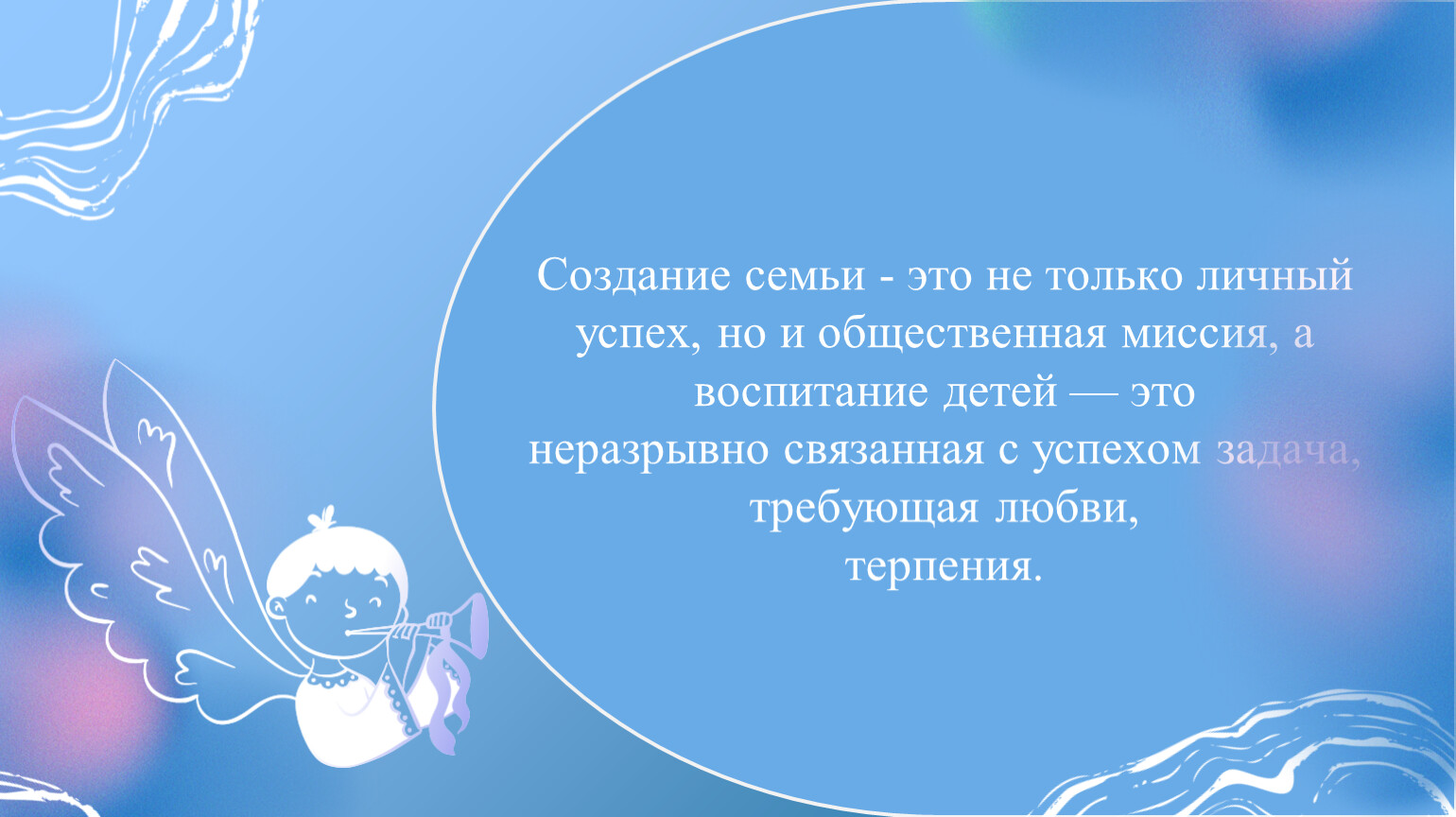 Создание семьи - это не только личный успех, но и общественная миссия, а воспитание детей — это неразрывно связанная с успехом задача, требующая любви, терпения.